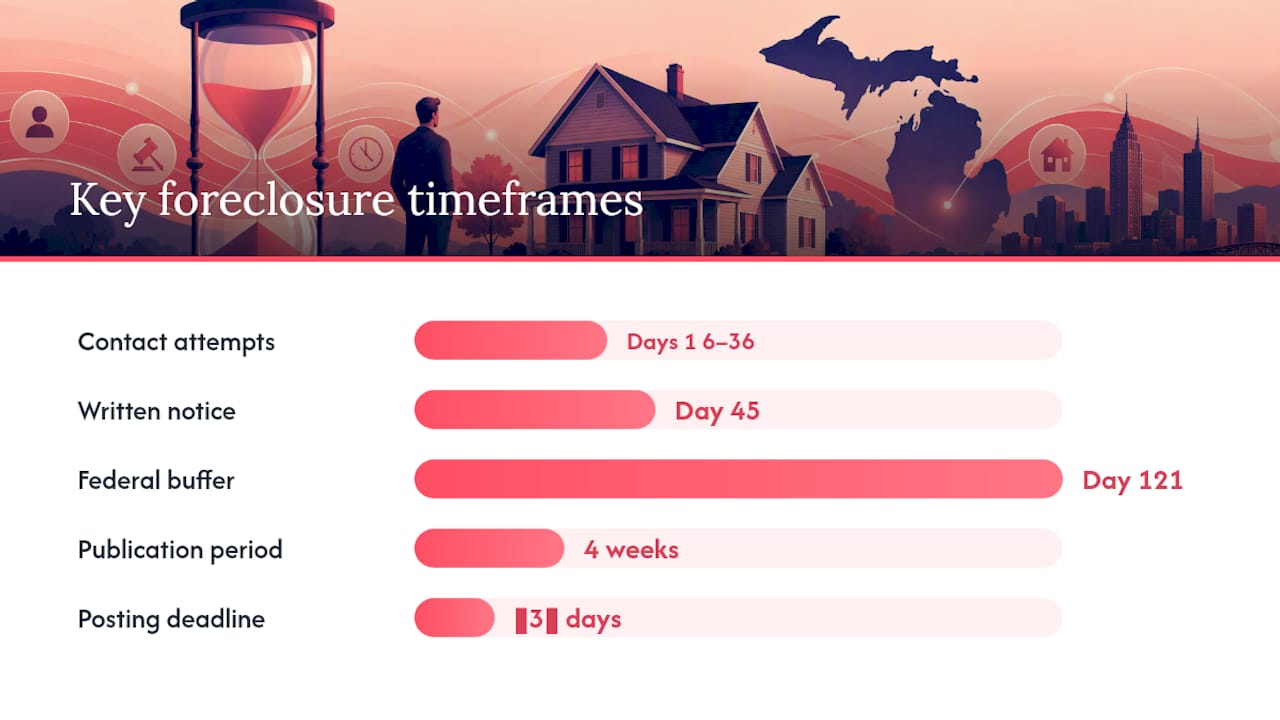 Key foreclosure timeframes

Contact attempts
Days 1 6–36

Written notice
Day 45

Federal buffer
Day 121

Publication period
4 weeks

Posting deadline
3 days